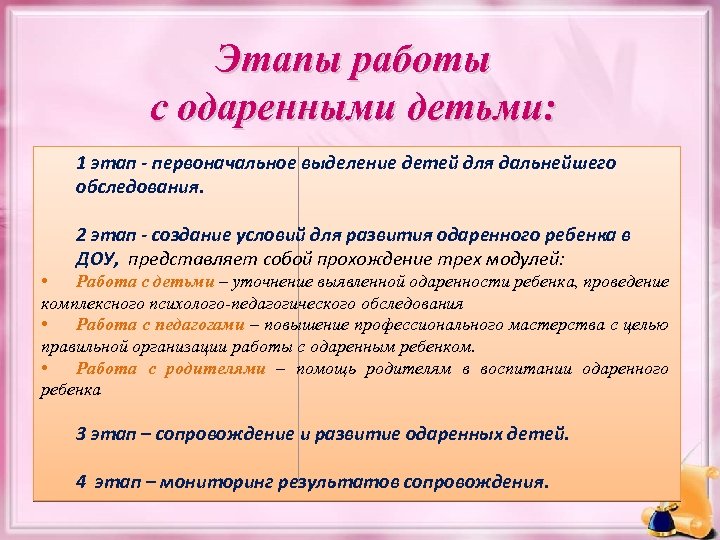 Этапы работы с одаренными детьми:

1 этап - первоначальное выделение детей для дальнейшего обследования.

2 этап - создание условий для развития одаренного ребенка в ДОУ, представляет собой прохождение трех модулей:

• Работа с детьми – уточнение выявленной одаренности ребенка, проведение комплексного психолого-педагогического обследования

• Работа с педагогами – повышение профессионального мастерства с целью правильной организации работы с одаренным ребенком.

• Работа с родителями – помощь родителям в воспитании одаренного ребенка

3 этап – сопровождение и развитие одаренных детей.

4 этап – мониторинг результатов сопровождения.